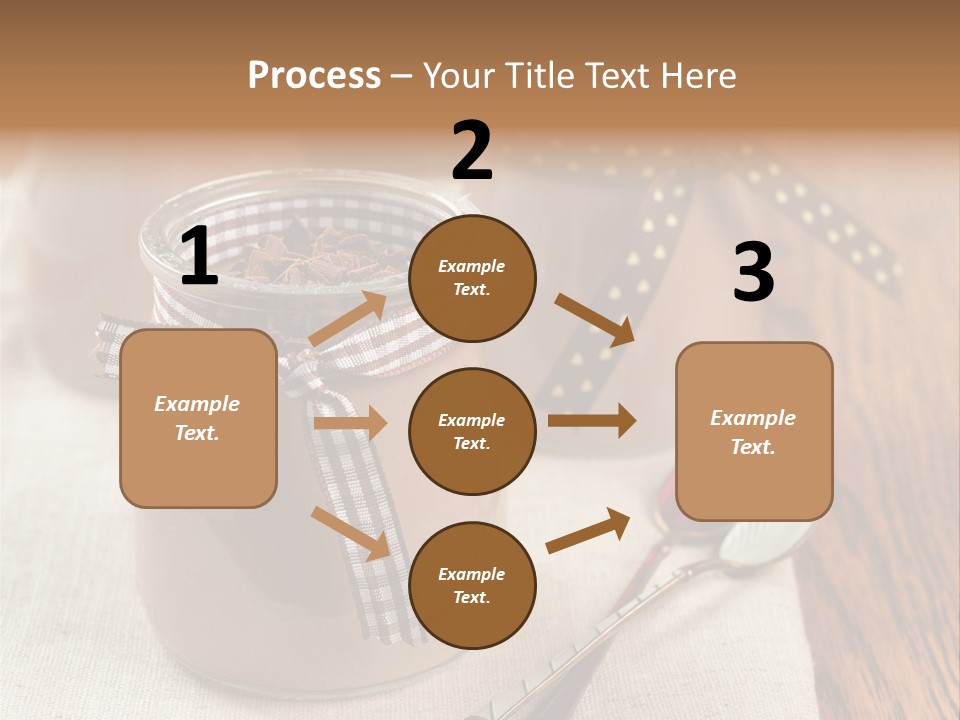 Process – Your Title Text Here

1

Example Text.

2

Example Text.

Example Text.

Example Text.

3

Example Text.